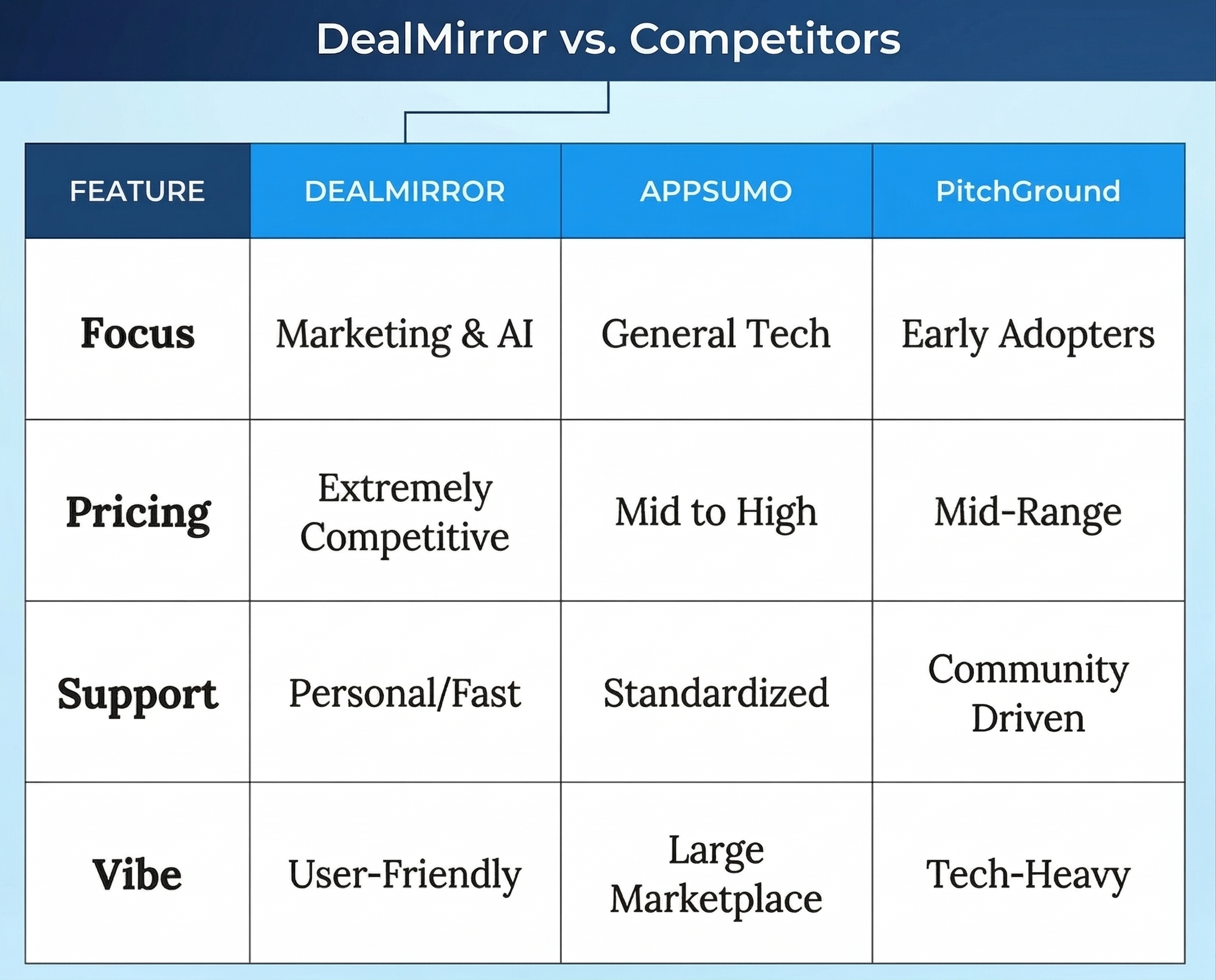 DealMirror vs. Competitors

| FEATURE | DEALMIRROR | APPSUMO | PitchGround |
|---|---|---|---|
| Focus | Marketing & AI | General Tech | Early Adopters |
| Pricing | Extremely Competitive | Mid to High | Mid-Range |
| Support | Personal/Fast | Standardized | Community Driven |
| Vibe | User-Friendly | Large Marketplace | Tech-Heavy |